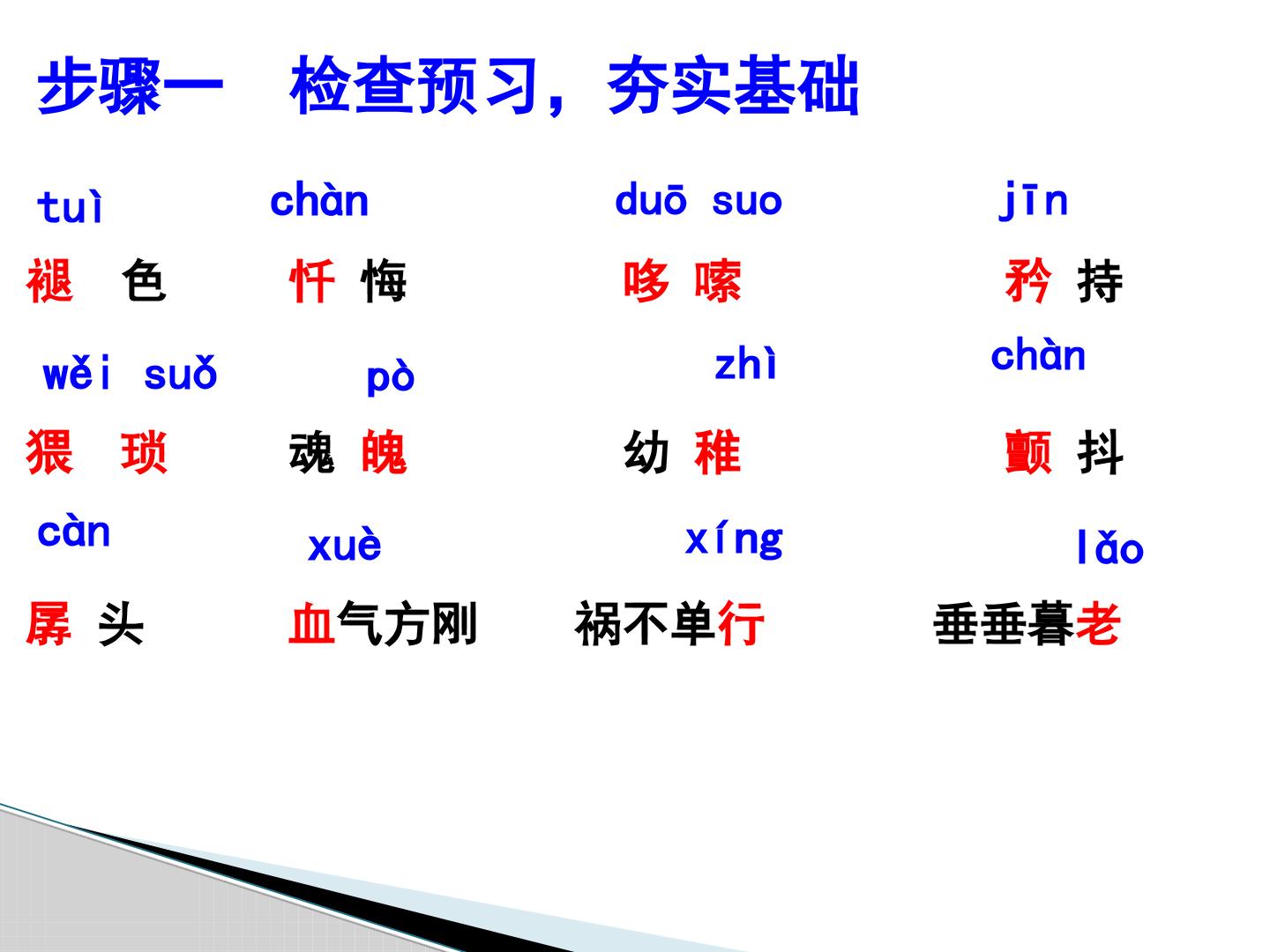 步骤一 检查预习，夯实基础

tuì chàn duō suo jīn

褪 色 忏 悔 哆 嗦 矜 持

wěi suǒ pò zhì chàn

猥 琐 魂 魄 幼 稚 颤 抖

càn xuè xíng lǎo

孱 头 血气方刚 祸不单行 垂垂暮老